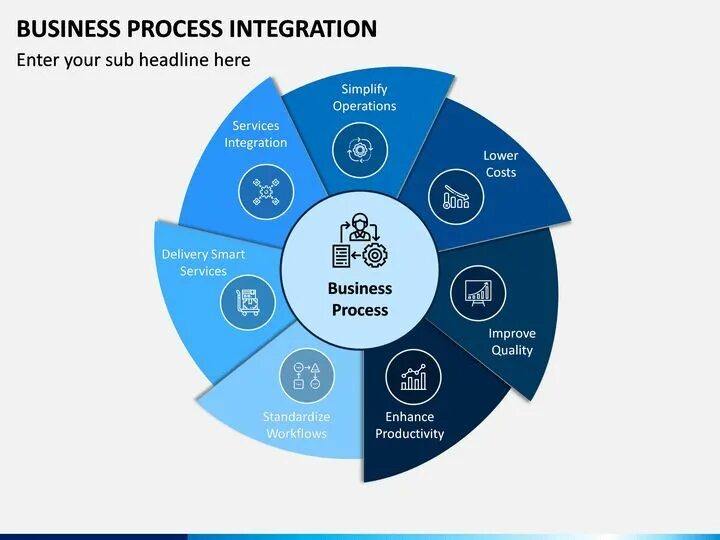 BUSINESS PROCESS INTEGRATION

Enter your sub headline here

Simplify Operations

Lower Costs

Improve Quality

Enhance Productivity

Standardize Workflows

Delivery Smart Services

Services Integration

Business Process